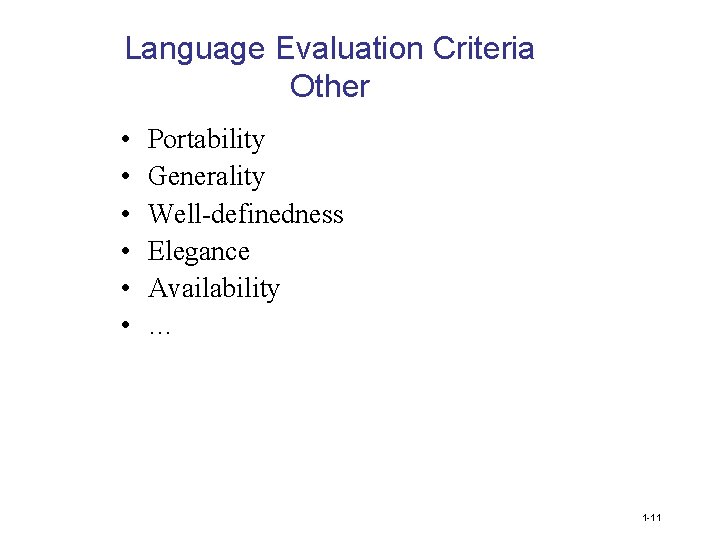 Language Evaluation Criteria
Other

• Portability
• Generality
• Well-definedness
• Elegance
• Availability
• …

1-11